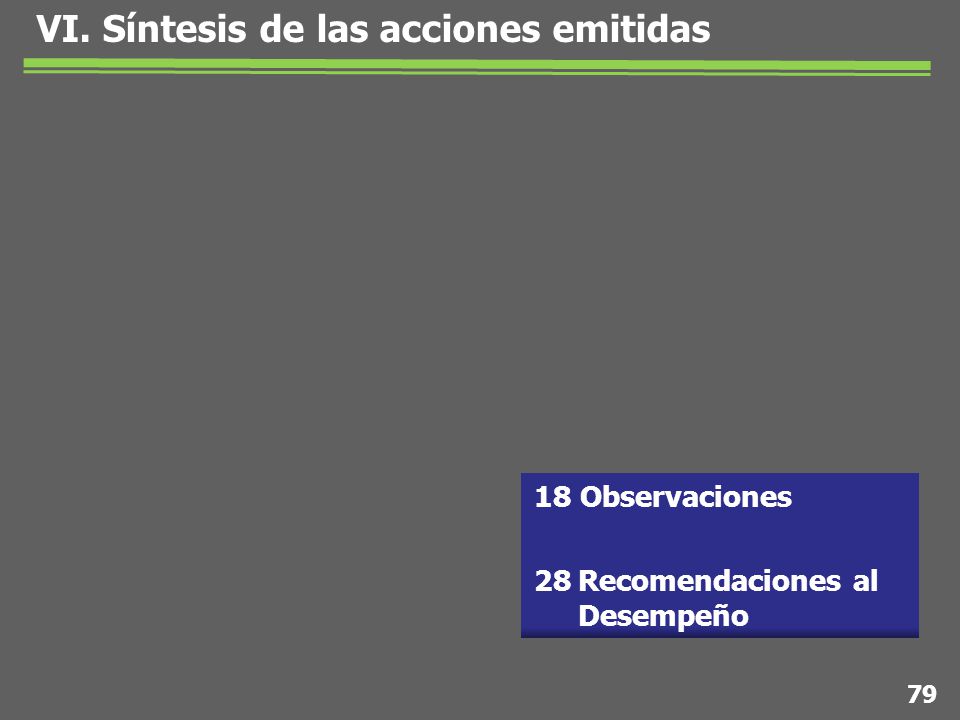 VI. Síntesis de las acciones emitidas

18 Observaciones

28 Recomendaciones al Desempeño

79